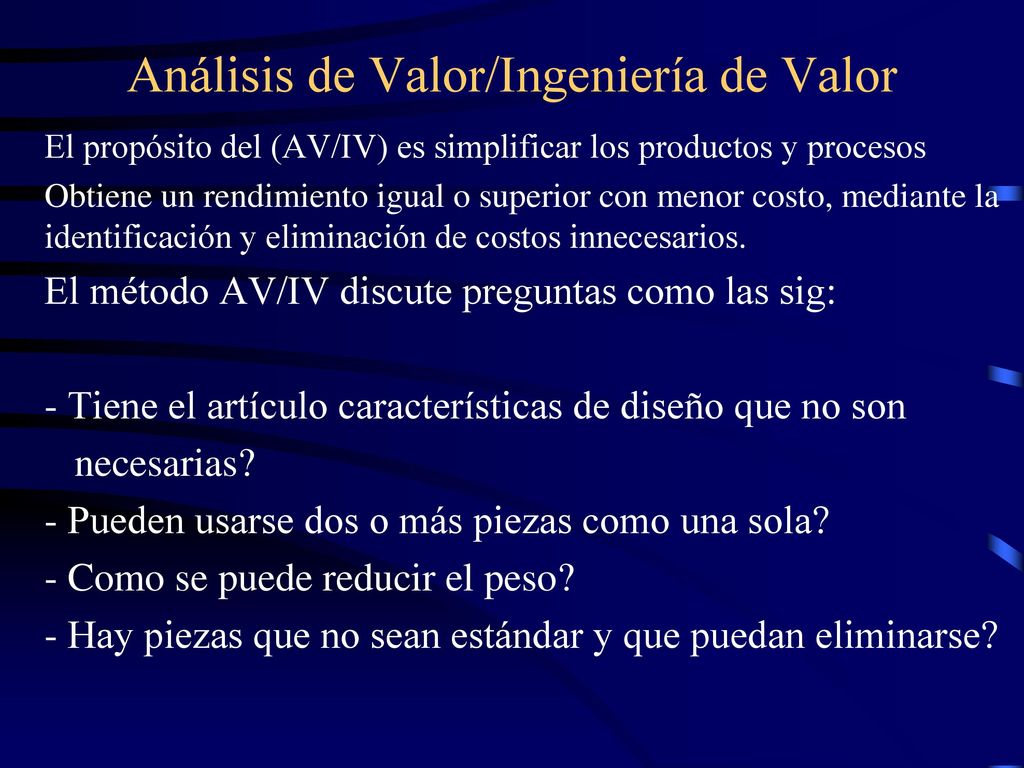 Análisis de Valor/Ingeniería de Valor

El propósito del (AV/IV) es simplificar los productos y procesos

Obtiene un rendimiento igual o superior con menor costo, mediante la identificación y eliminación de costos innecesarios.

El método AV/IV discute preguntas como las sig:

- Tiene el artículo características de diseño que no son necesarias?
- Pueden usarse dos o más piezas como una sola?
- Como se puede reducir el peso?
- Hay piezas que no sean estándar y que puedan eliminarse?